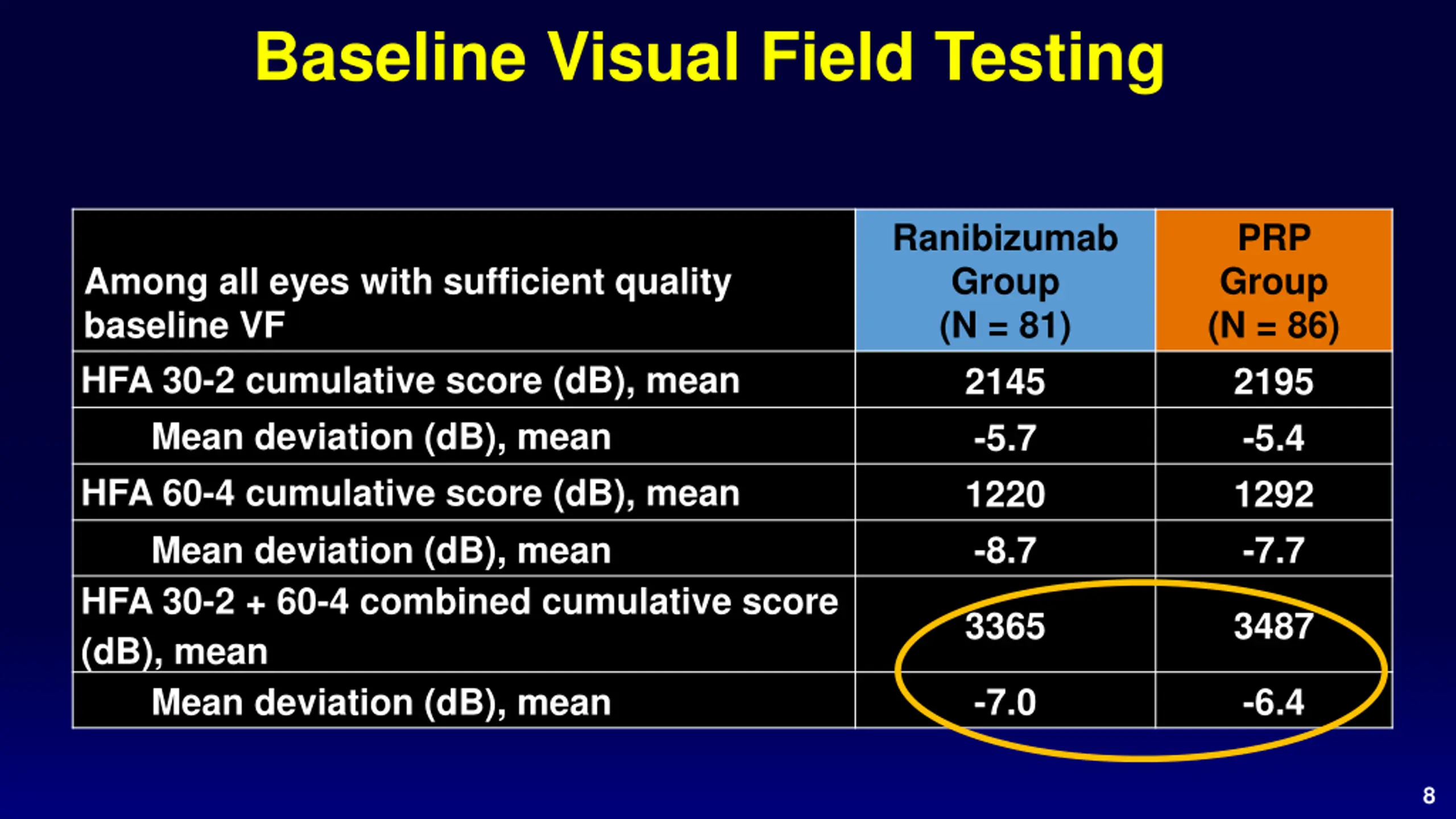 Baseline Visual Field Testing

| Among all eyes with sufficient quality baseline VF | Ranibizumab Group (N = 81) | PRP Group (N = 86) |
|---|---|---|
| HFA 30-2 cumulative score (dB), mean | 2145 | 2195 |
| Mean deviation (dB), mean | -5.7 | -5.4 |
| HFA 60-4 cumulative score (dB), mean | 1220 | 1292 |
| Mean deviation (dB), mean | -8.7 | -7.7 |
| HFA 30-2 + 60-4 combined cumulative score (dB), mean | 3365 | 3487 |
| Mean deviation (dB), mean | -7.0 | -6.4 |

8